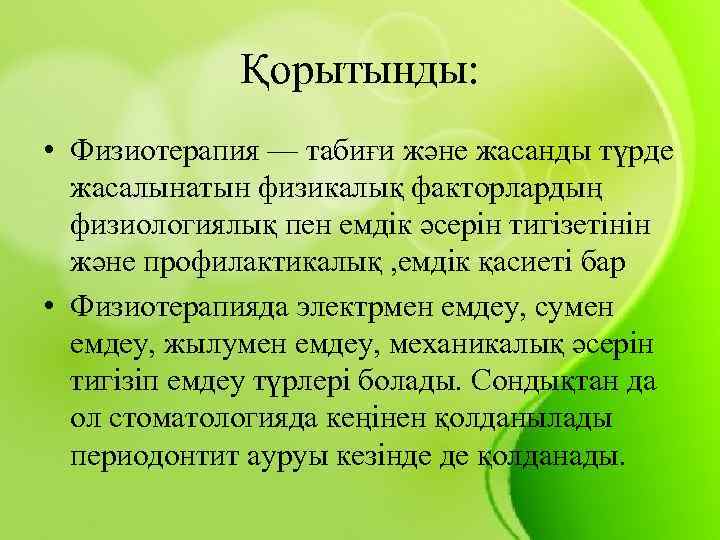 Қорытынды:

• Физиотерапия — табиғи және жасанды түрде жасалынатын физикалық факторлардың физиологиялық пен емдік әсерін тигізетінін және профилактикалық ,емдік қасиеті бар

• Физиотерапияда электрмен емдеу, сумен емдеу, жылумен емдеу, механикалық әсерін тигізіп емдеу түрлері болады. Сондықтан да ол стоматологияда кеңінен қолданылады периодонтит ауруы кезінде де қолданады.